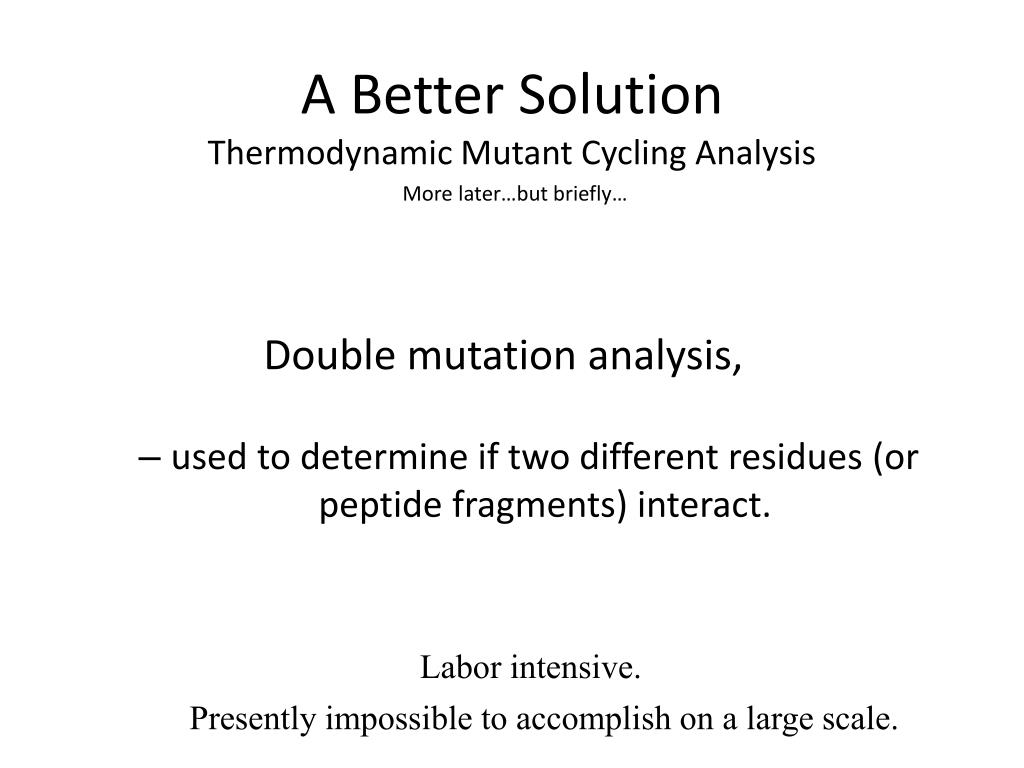 A Better Solution
Thermodynamic Mutant Cycling Analysis
More later…but briefly…

Double mutation analysis,

– used to determine if two different residues (or peptide fragments) interact.

Labor intensive.

Presently impossible to accomplish on a large scale.